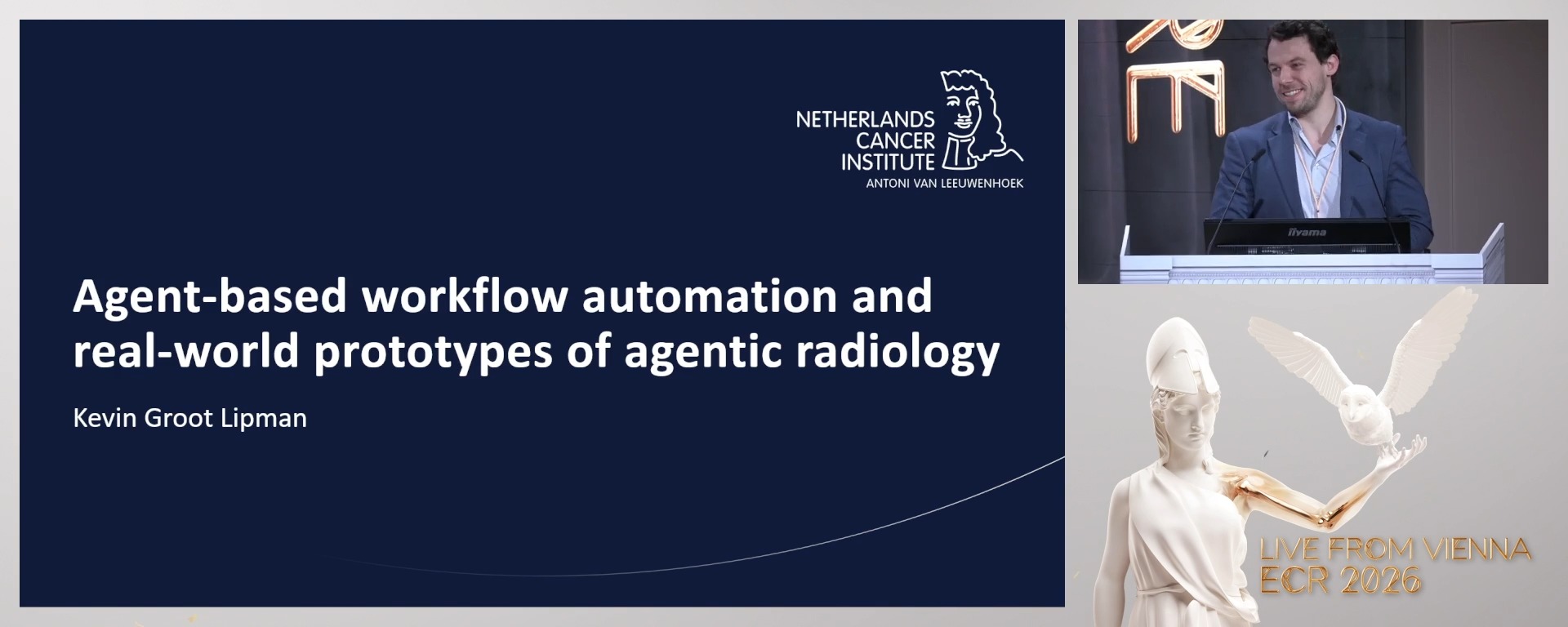 NETHERLANDS CANCER INSTITUTE
ANTONI VAN LEEUWENHOEK

Agent-based workflow automation and real-world prototypes of agentic radiology

Kevin Groot Lipman

iiyama

LIVE FROM VIENNA
ECR 2026